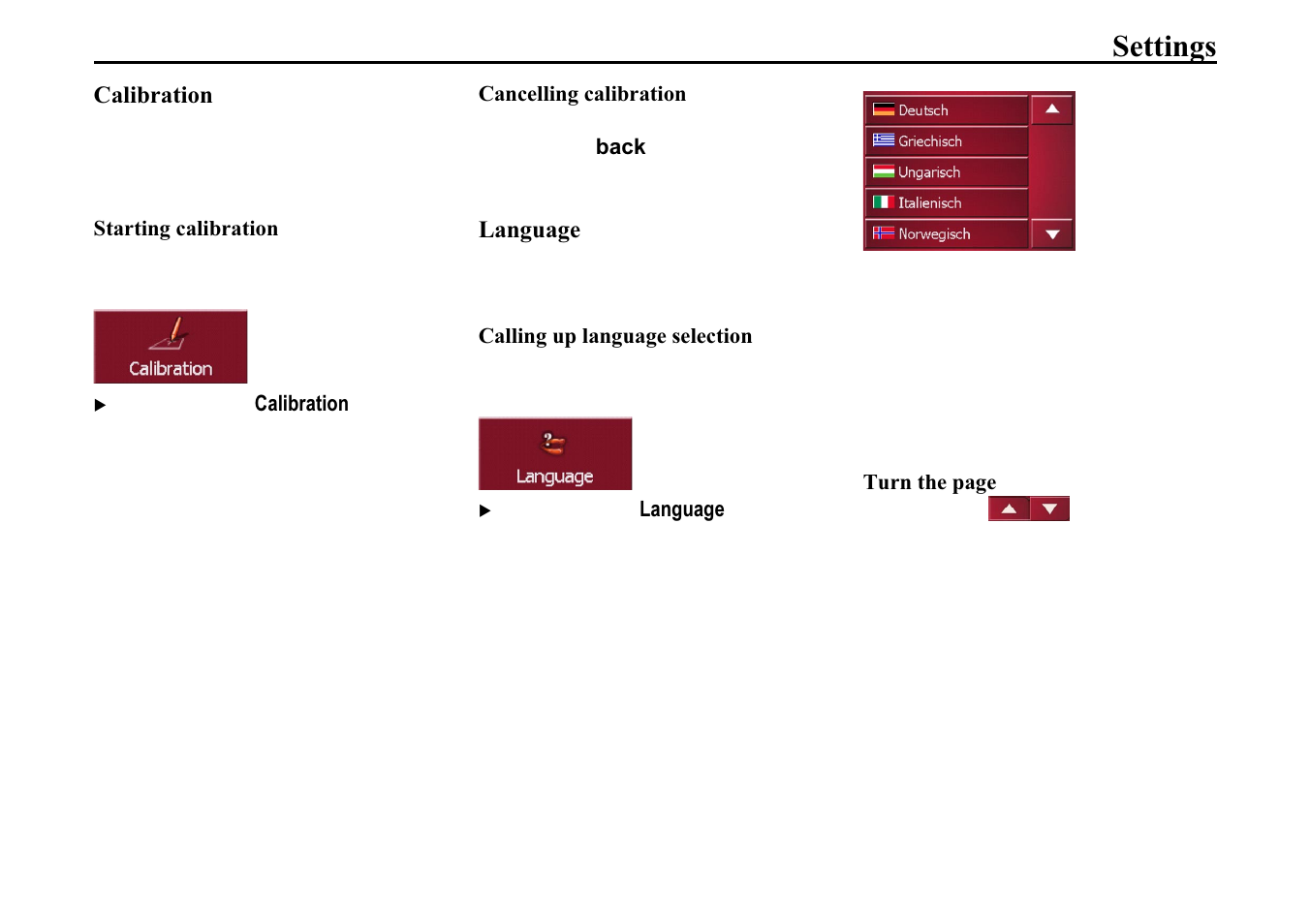 Settings

Calibration

Starting calibration

Calibration

▶ Calibration

Cancelling calibration

back

Language

Calling up language selection

Language

▶ Language

Deutsch
Griechisch
Ungarisch
Italienisch
Norwegisch

Turn the page